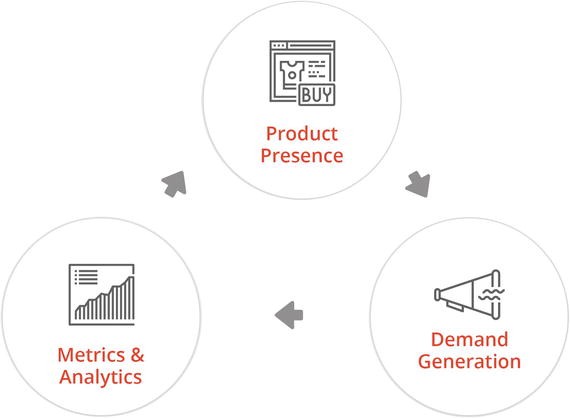 BUY

Product Presence

Demand Generation

Metrics & Analytics